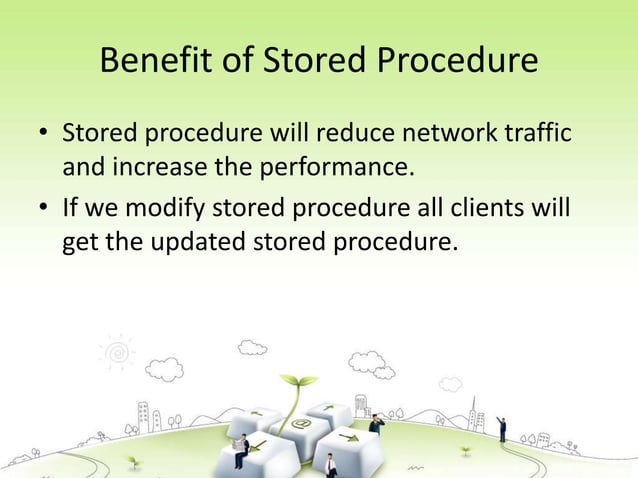 Benefit of Stored Procedure

• Stored procedure will reduce network traffic and increase the performance.

• If we modify stored procedure all clients will get the updated stored procedure.

@